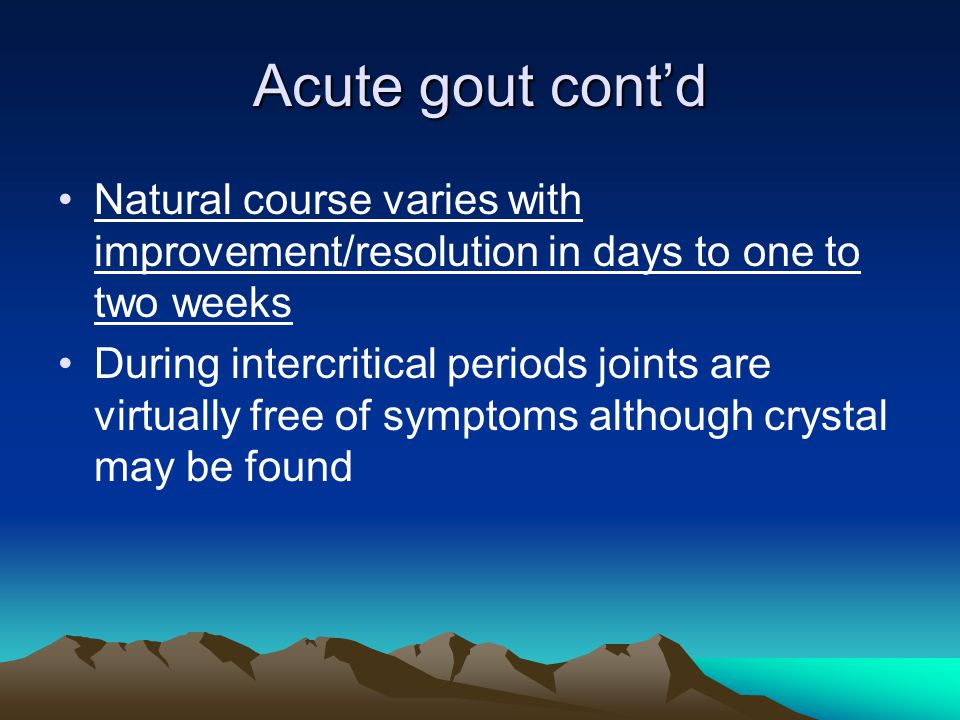 Acute gout cont’d

• Natural course varies with improvement/resolution in days to one to two weeks
• During intercritical periods joints are virtually free of symptoms although crystal may be found